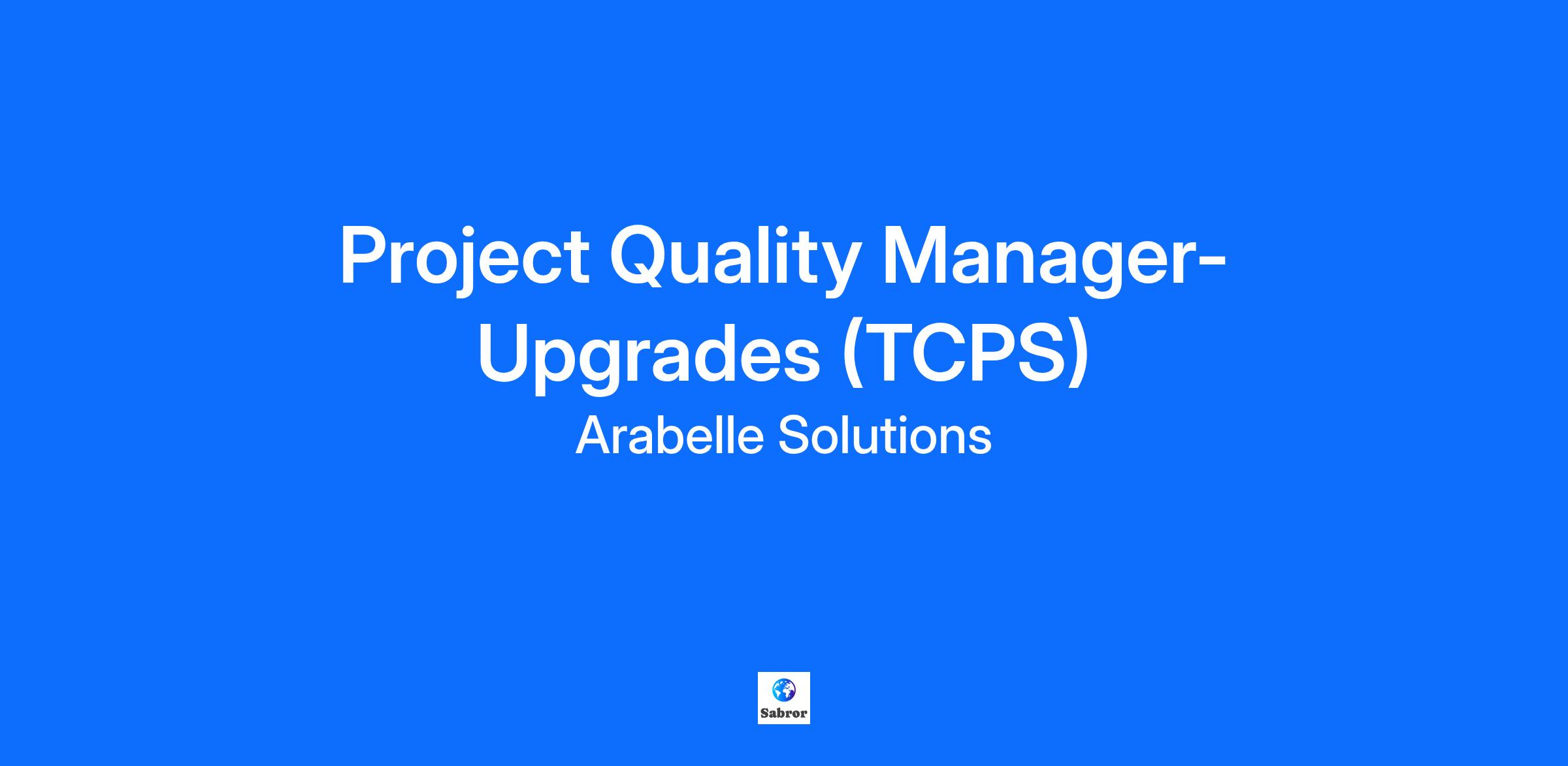 Project Quality Manager-Upgrades (TCPS)

Arabelle Solutions

Sabror